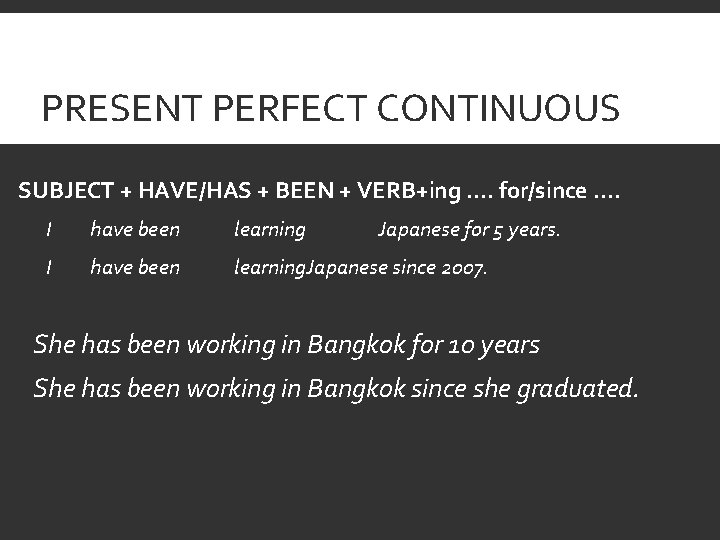 PRESENT PERFECT CONTINUOUS

SUBJECT + HAVE/HAS + BEEN + VERB+ing …. for/since ….

I have been learning Japanese for 5 years.

I have been learningJapanese since 2007.

She has been working in Bangkok for 10 years

She has been working in Bangkok since she graduated.